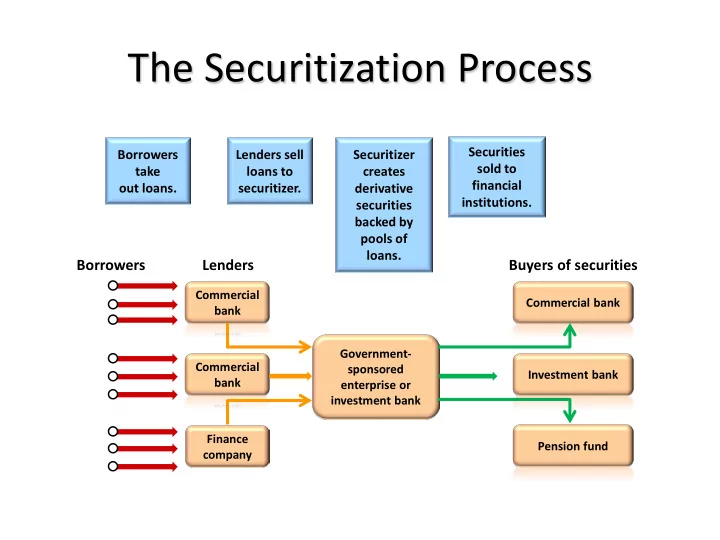 The Securitization Process

Borrowers take out loans.

Lenders sell loans to securitizer.

Securitizer creates derivative securities backed by pools of loans.

Securities sold to financial institutions.

Borrowers

Lenders

Buyers of securities

Commercial bank

Commercial bank

Finance company

Government-sponsored enterprise or investment bank

Commercial bank

Investment bank

Pension fund